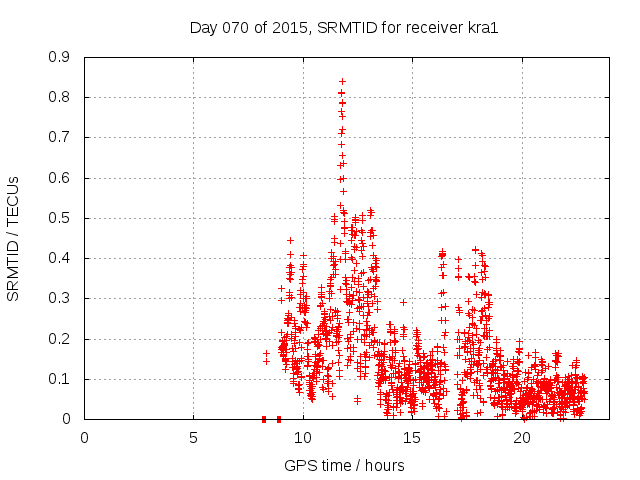 Day 070 of 2015, SRMTID for receiver kra1

SRMTID / TECUs

0.9
0.8
0.7
0.6
0.5
0.4
0.3
0.2
0.1
0

0
5
10
15
20

GPS time / hours